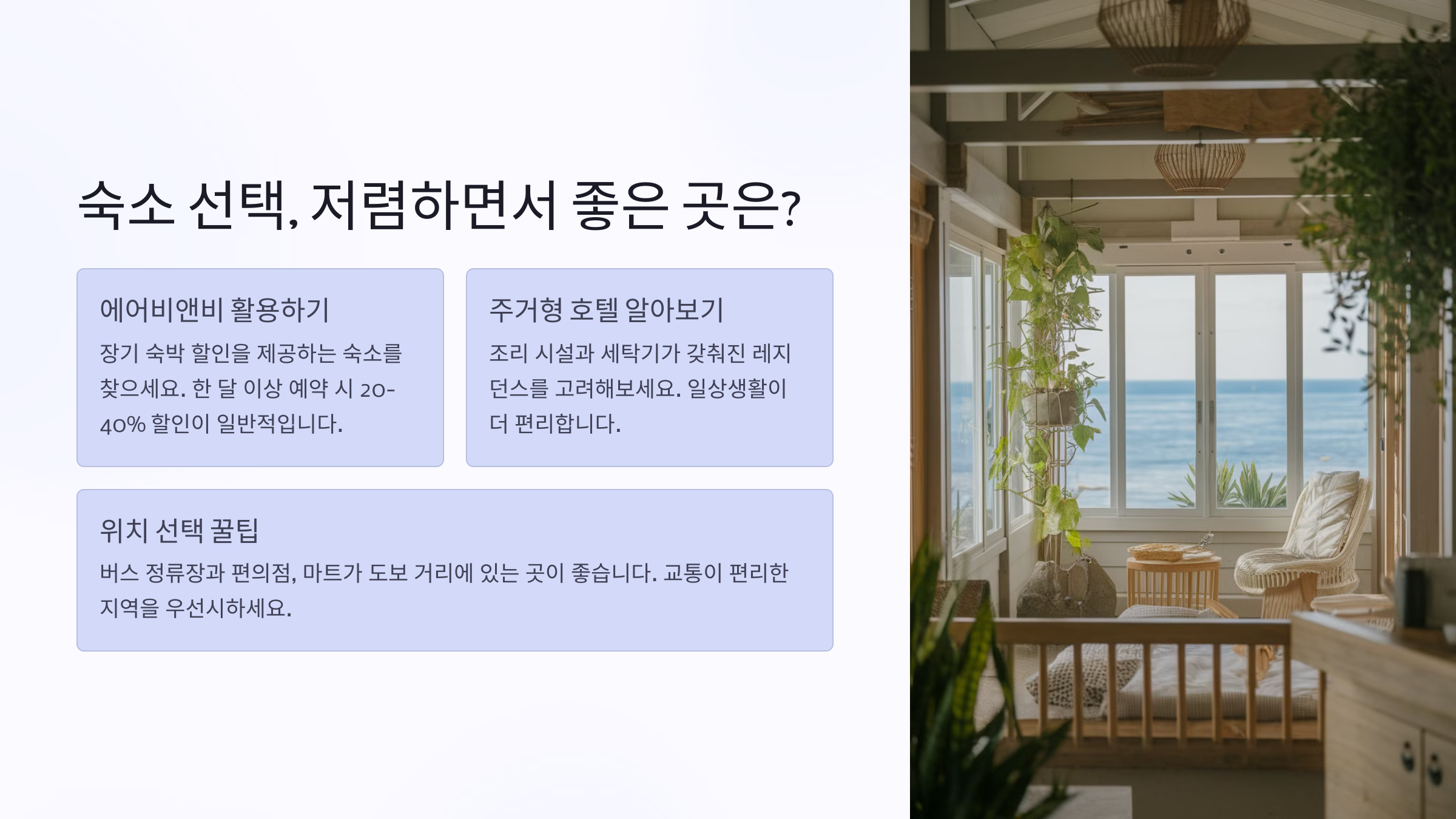 숙소 선택, 저렴하면서 좋은 곳은?

에어비앤비 활용하기

장기 숙박 할인을 제공하는 숙소를 찾으세요. 한 달 이상 예약 시 20-40% 할인이 일반적입니다.

주거형 호텔 알아보기

조리 시설과 세탁기가 갖춰진 레지던스를 고려해보세요. 일상생활이 더 편리합니다.

위치 선택 꿀팁

버스 정류장과 편의점, 마트가 도보 거리에 있는 곳이 좋습니다. 교통이 편리한 지역을 우선시하세요.